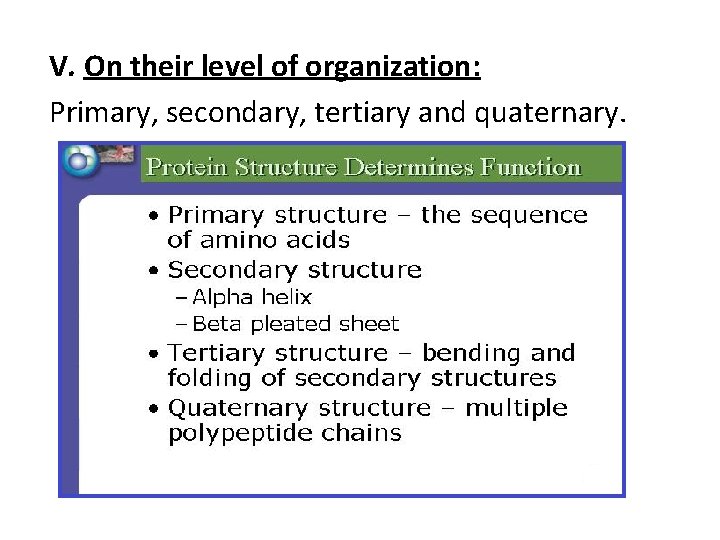 V. On their level of organization:

Primary, secondary, tertiary and quaternary.

Protein Structure Determines Function

• Primary structure – the sequence of amino acids
• Secondary structure
– Alpha helix
– Beta pleated sheet
• Tertiary structure – bending and folding of secondary structures
• Quaternary structure – multiple polypeptide chains